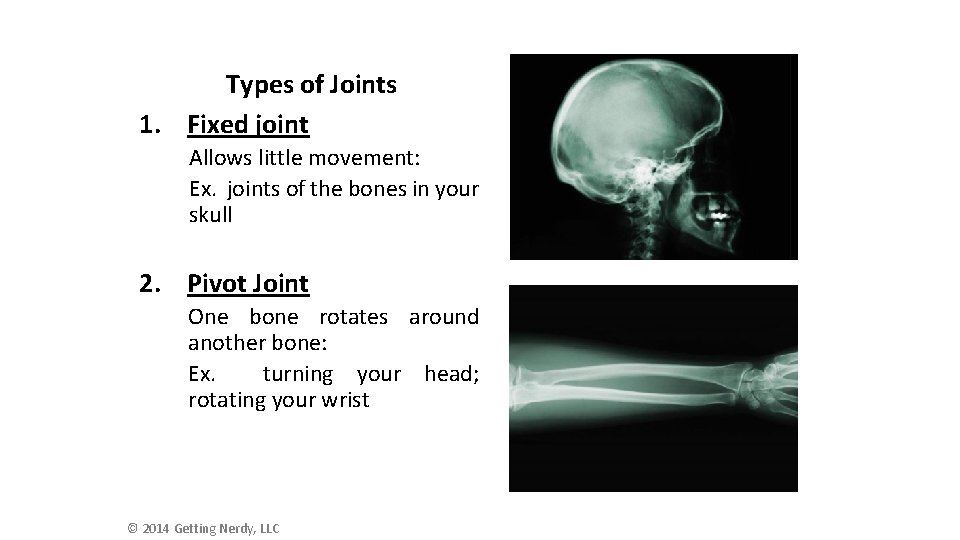 Types of Joints

1. Fixed joint

Allows little movement:

Ex. joints of the bones in your skull

2. Pivot Joint

One bone rotates around another bone:

Ex. turning your head; rotating your wrist

© 2014 Getting Nerdy, LLC